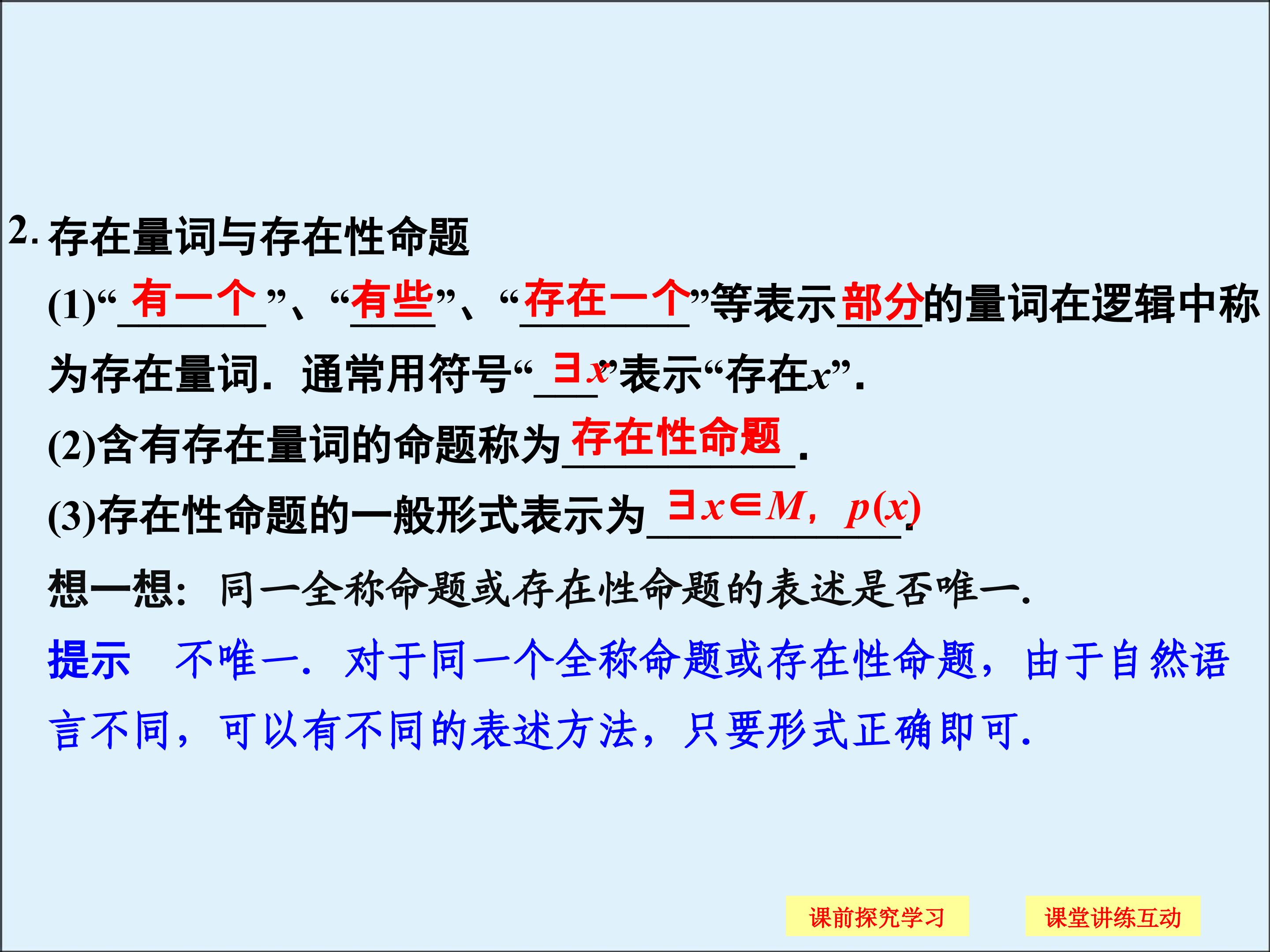 2.存在量词与存在性命题

(1)“有一个”、“有些”、“存在一个”等表示部分的量词在逻辑中称为存在量词．通常用符号“$\exists x$”表示“存在$x$”．

(2)含有存在量词的命题称为存在性命题．

(3)存在性命题的一般形式表示为$\exists x\in M$，$p(x)$．

想一想：同一全称命题或存在性命题的表述是否唯一．

提示 不唯一．对于同一个全称命题或存在性命题，由于自然语言不同，可以有不同的表述方法，只要形式正确即可．

课前探究学习 课堂讲练互动